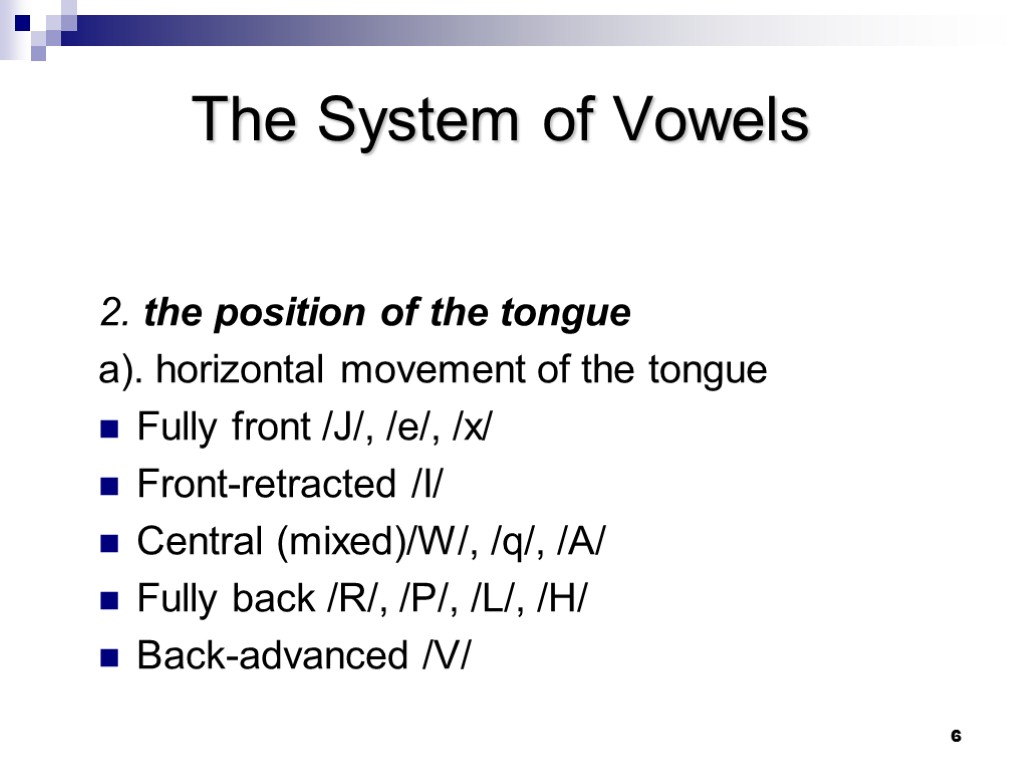 The System of Vowels

2. the position of the tongue

a). horizontal movement of the tongue

Fully front /J/, /e/, /x/

Front-retracted /I/

Central (mixed)/W/, /q/, /A/

Fully back /R/, /P/, /L/, /H/

Back-advanced /V/

6